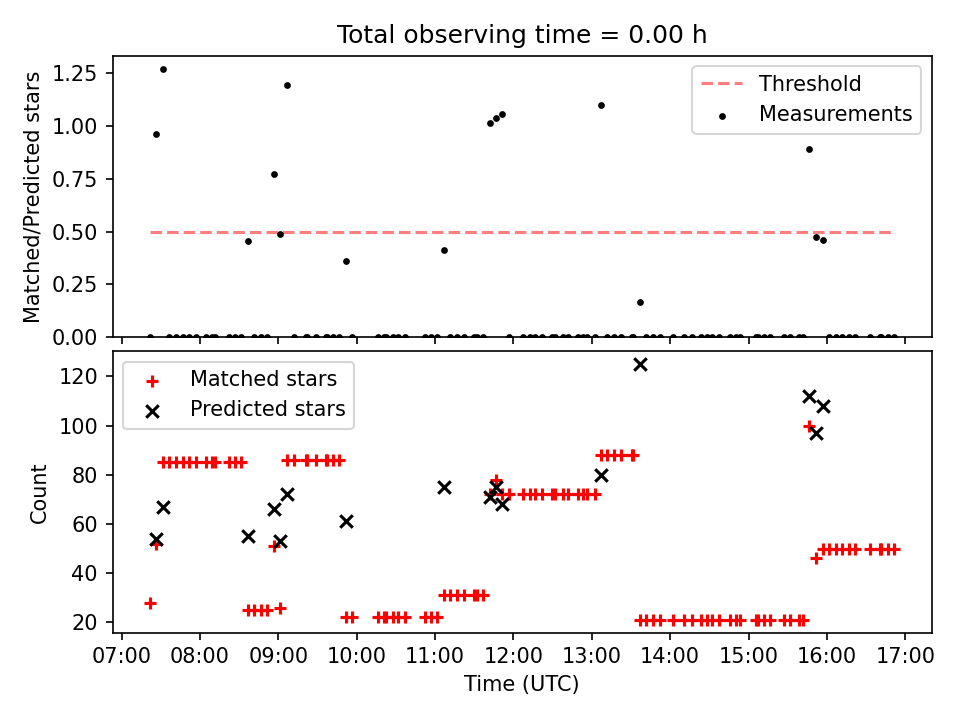 Total observing time = 0.00 h

Matched/Predicted stars

1.25
1.00
0.75
0.50
0.25
0.00

Threshold
Measurements

Count

120
100
80
60
40
20

Matched stars
Predicted stars

07:00 08:00 09:00 10:00 11:00 12:00 13:00 14:00 15:00 16:00 17:00

Time (UTC)